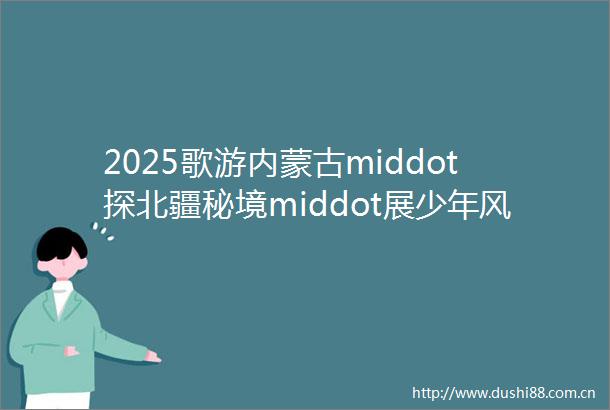 2025歌游内蒙古middot探北疆秘境middot展少年风

http://www.dushi88.com.cn